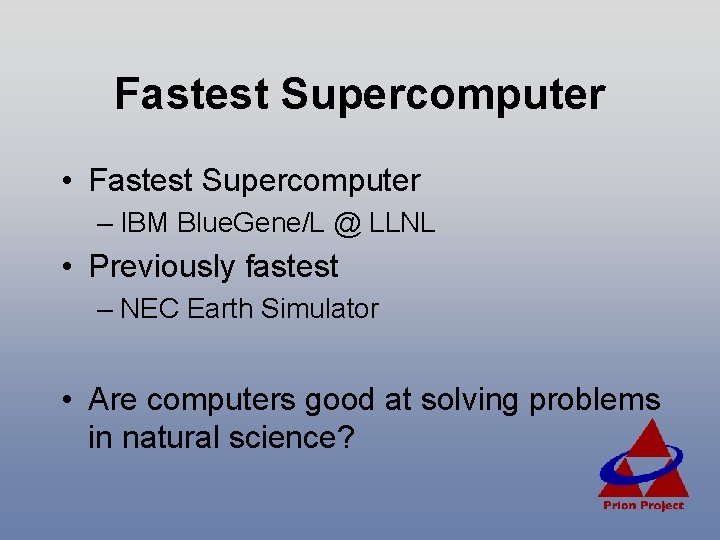 Fastest Supercomputer

• Fastest Supercomputer
– IBM BlueGene/L @ LLNL

• Previously fastest
– NEC Earth Simulator

• Are computers good at solving problems in natural science?

Prion Project